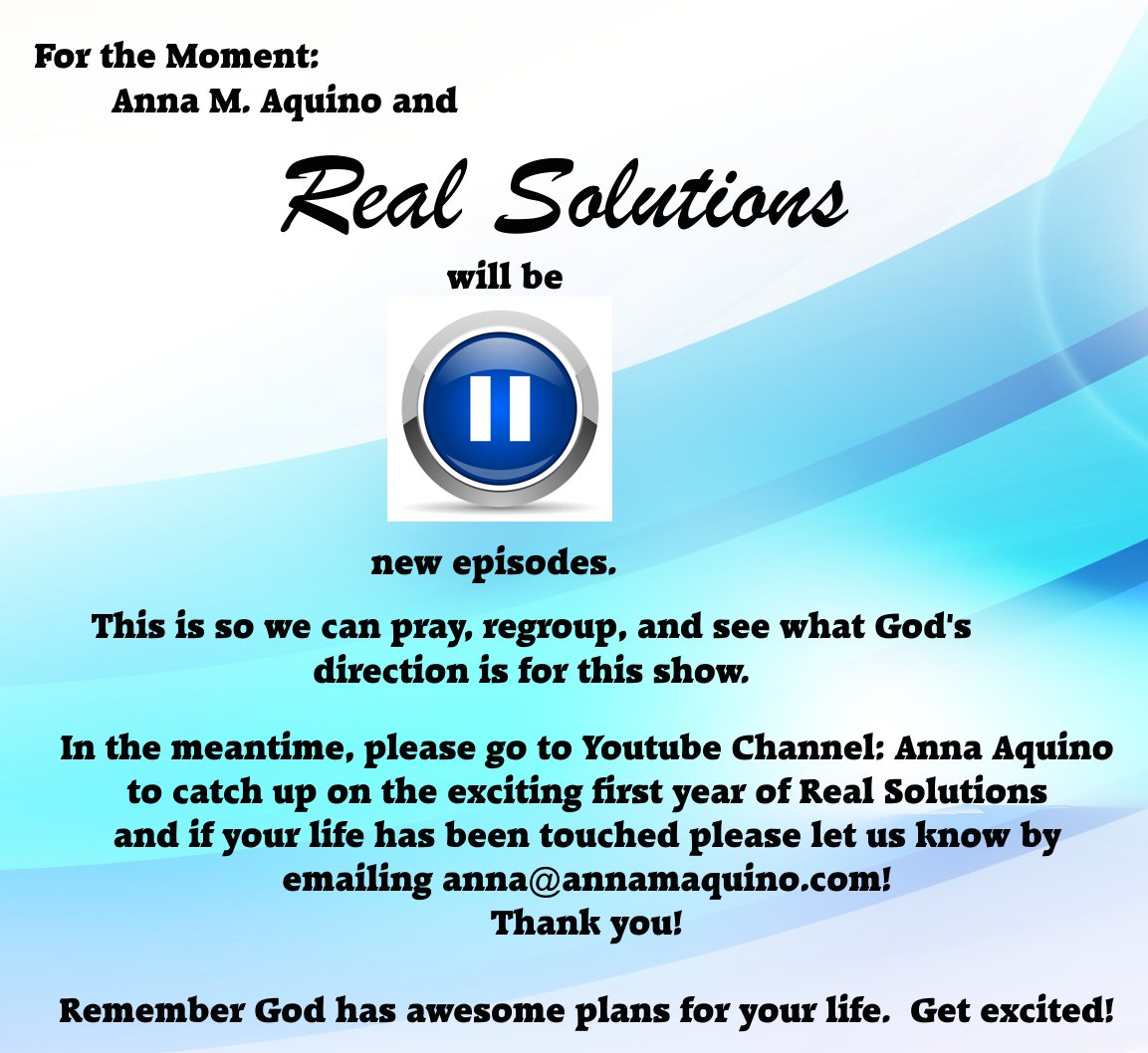 For the Moment:
Anna M. Aquino and

Real Solutions

will be

new episodes.

This is so we can pray, regroup, and see what God's direction is for this show.

In the meantime, please go to Youtube Channel: Anna Aquino to catch up on the exciting first year of Real Solutions and if your life has been touched please let us know by emailing anna@annamaquino.com!
Thank you!

Remember God has awesome plans for your life. Get excited!